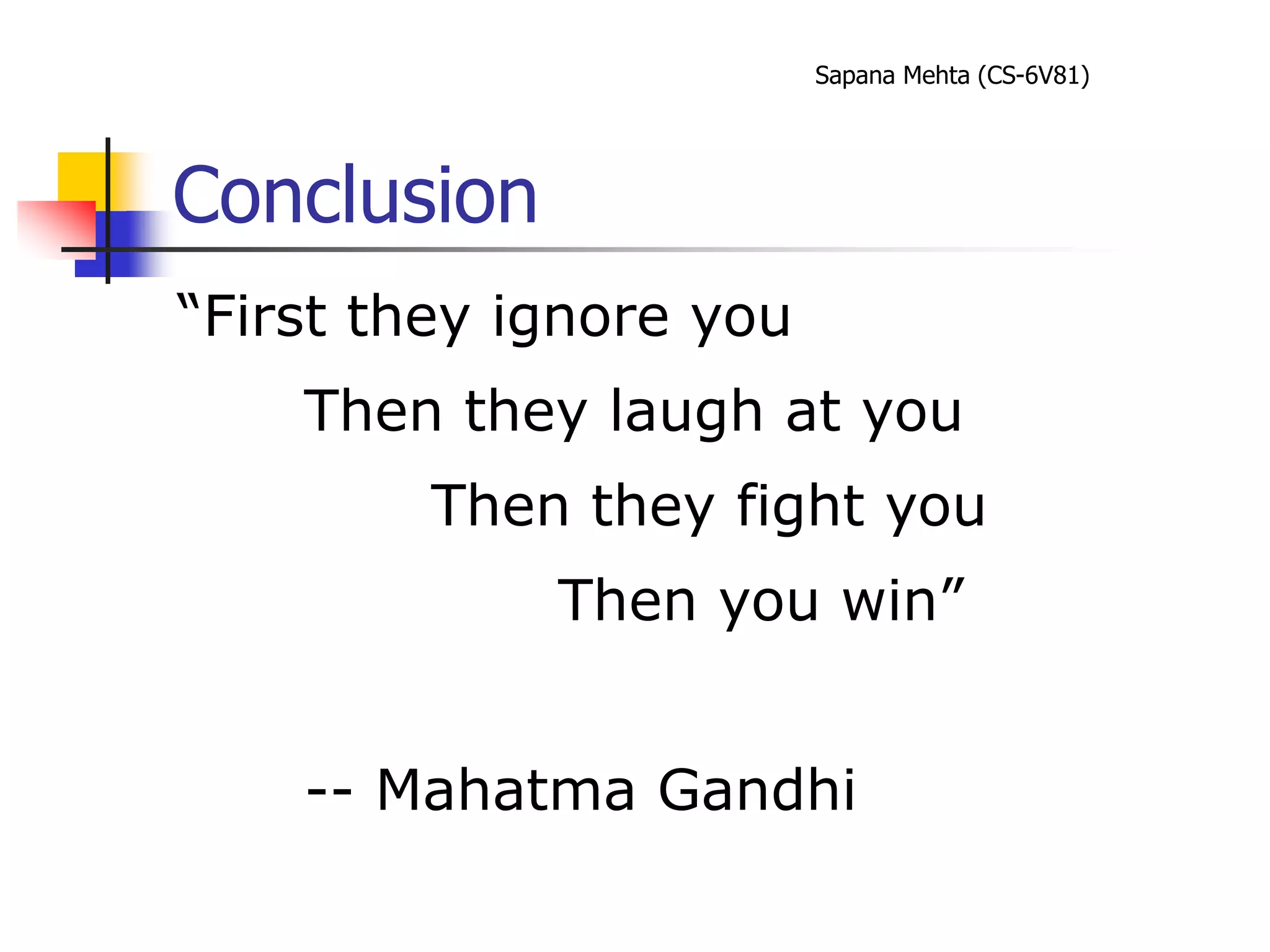 Sapana Mehta (CS-6V81)

Conclusion

“First they ignore you

Then they laugh at you

Then they fight you

Then you win”

-- Mahatma Gandhi